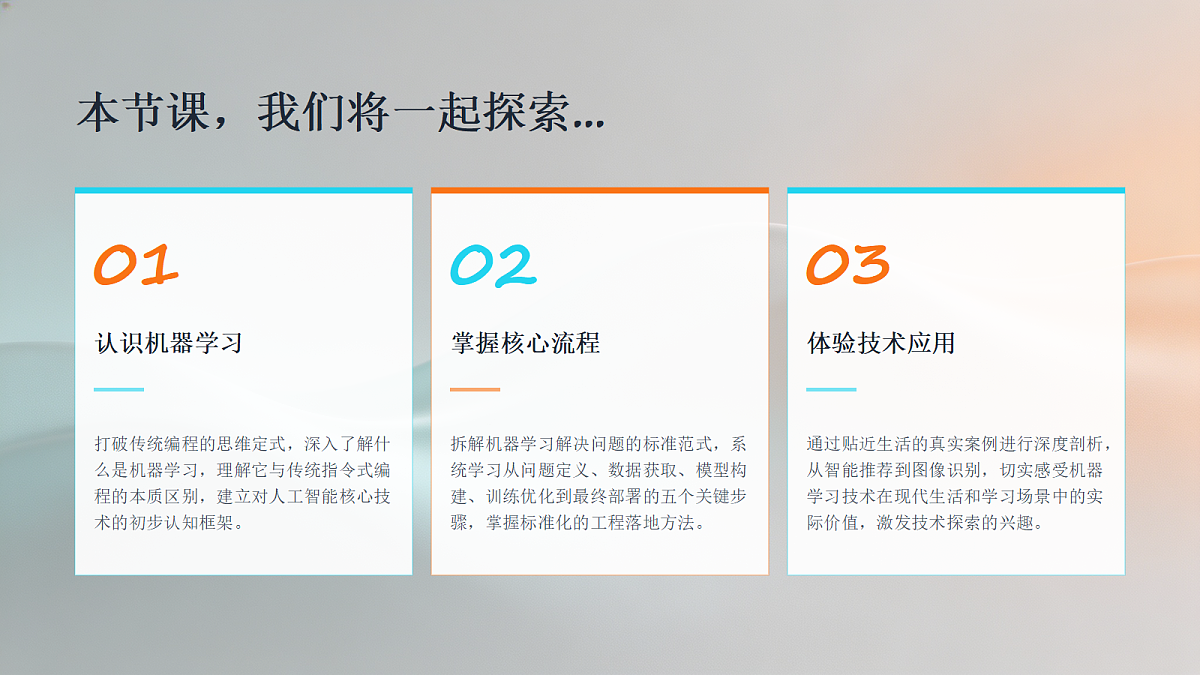 本节课，我们将一起探索...

01

认识机器学习

打破传统编程的思维定式，深入了解什么是机器学习，理解它与传统指令式编程的本质区别，建立对人工智能核心技术的初步认知框架。

02

掌握核心流程

拆解机器学习解决问题的标准范式，系统学习从问题定义、数据获取、模型构建、训练优化到最终部署的五个关键步骤，掌握标准化的工程落地方法。

03

体验技术应用

通过贴近生活的真实案例进行深度剖析，从智能推荐到图像识别，切实感受机器学习技术在现代生活和学习场景中的实际价值，激发技术探索的兴趣。